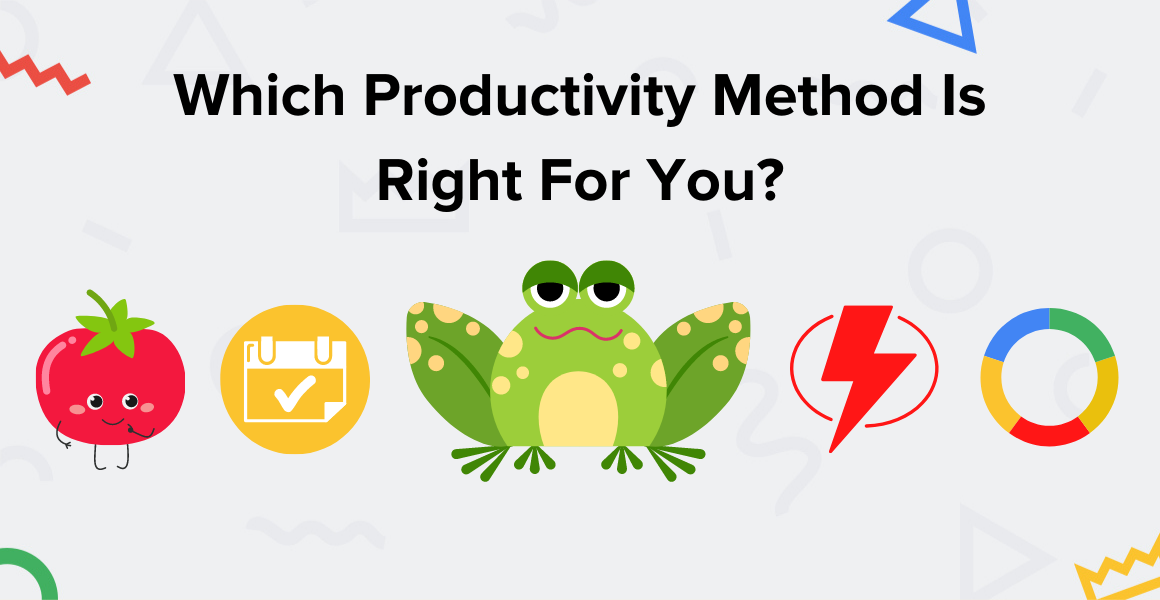 Which Productivity Method Is Right For You?